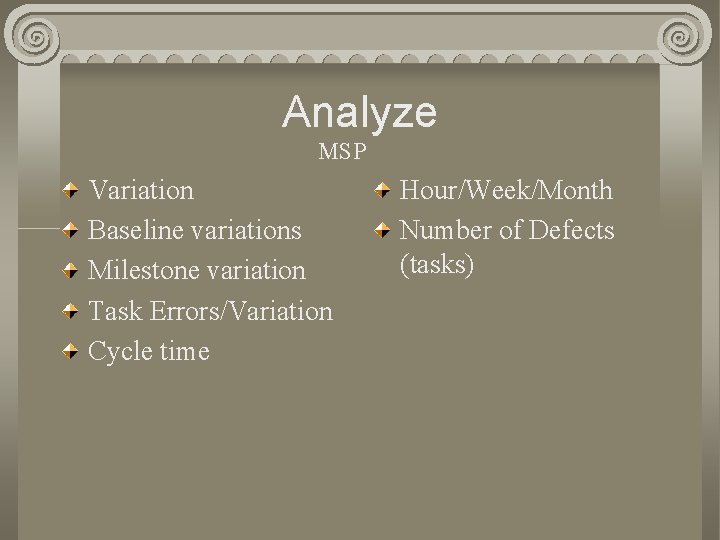 Analyze
MSP

Variation
Baseline variations
Milestone variation
Task Errors/Variation
Cycle time

Hour/Week/Month
Number of Defects (tasks)